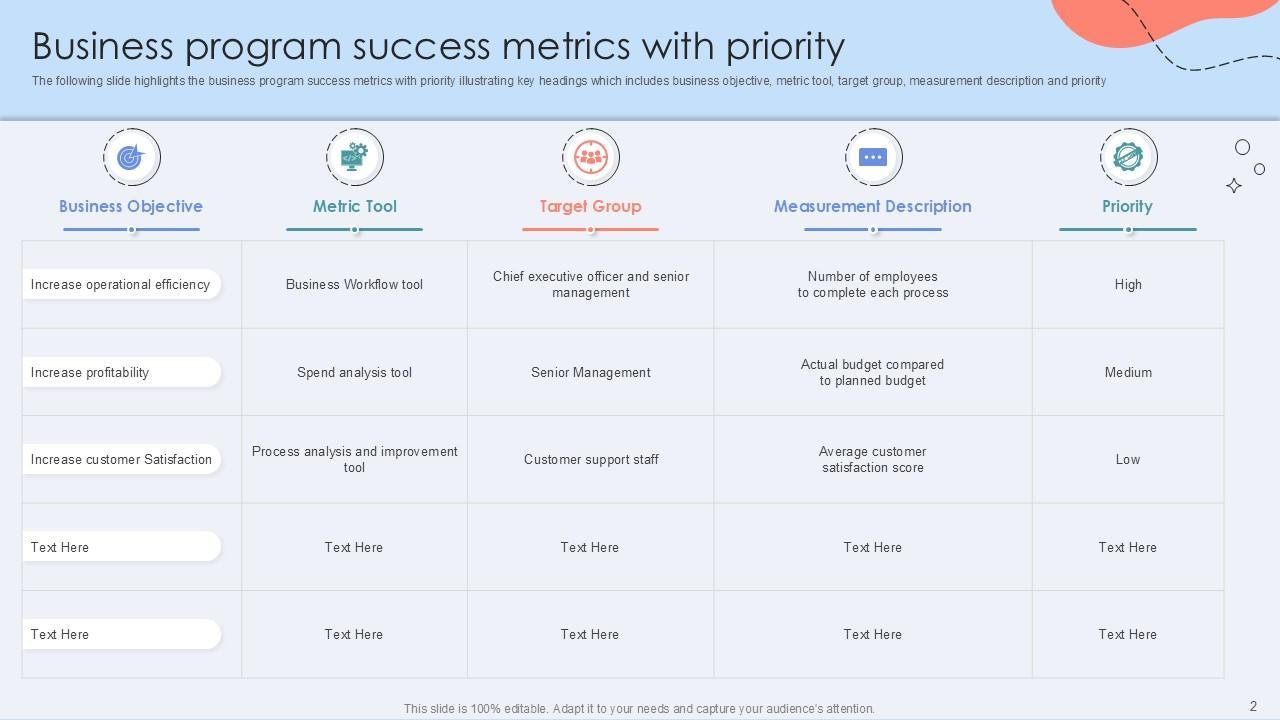 Business program success metrics with priority

The following slide highlights the business program success metrics with priority illustrating key headings which includes business objective, metric tool, target group, measurement description and priority

| Business Objective | Metric Tool | Target Group | Measurement Description | Priority |
|---|---|---|---|---|
| Increase operational efficiency | Business Workflow tool | Chief executive officer and senior management | Number of employees to complete each process | High |
| Increase profitability | Spend analysis tool | Senior Management | Actual budget compared to planned budget | Medium |
| Increase customer Satisfaction | Process analysis and improvement tool | Customer support staff | Average customer satisfaction score | Low |
| Text Here | Text Here | Text Here | Text Here | Text Here |
| Text Here | Text Here | Text Here | Text Here | Text Here |

This slide is 100% editable. Adapt it to your needs and capture your audience's attention.

2